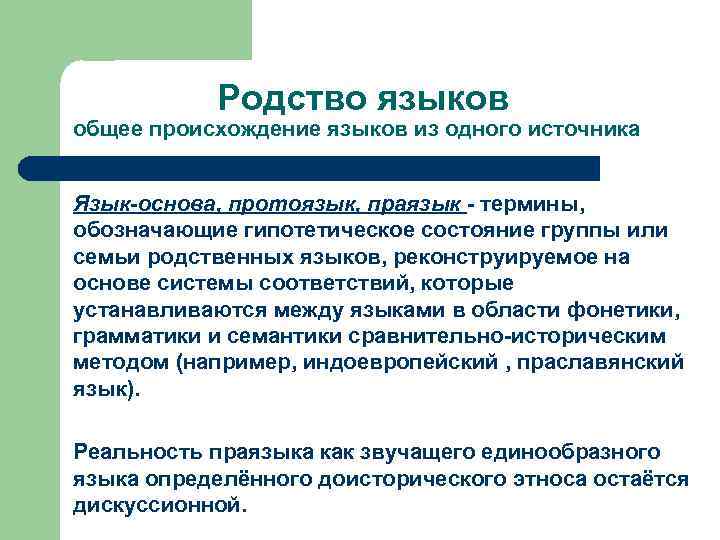 Родство языков
общее происхождение языков из одного источника

Язык-основа, протоязык, праязык - термины, обозначающие гипотетическое состояние группы или семьи родственных языков, реконструируемое на основе системы соответствий, которые устанавливаются между языками в области фонетики, грамматики и семантики сравнительно-историческим методом (например, индоевропейский , праславянский язык).

Реальность праязыка как звучащего единообразного языка определённого доисторического этноса остаётся дискуссионной.